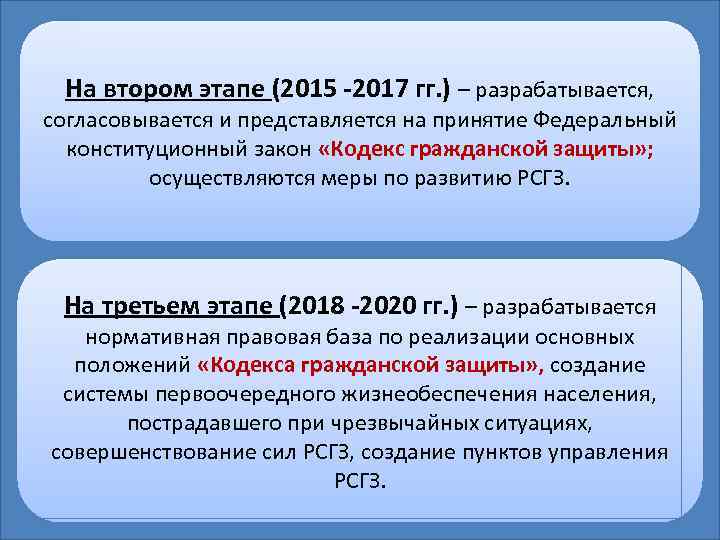 На втором этапе (2015 -2017 гг.) – разрабатывается, согласовывается и представляется на принятие Федеральный конституционный закон «Кодекс гражданской защиты»; осуществляются меры по развитию РСГЗ.

На третьем этапе (2018 -2020 гг.) – разрабатывается нормативная правовая база по реализации основных положений «Кодекса гражданской защиты», создание системы первоочередного жизнеобеспечения населения, пострадавшего при чрезвычайных ситуациях, совершенствование сил РСГЗ, создание пунктов управления РСГЗ.